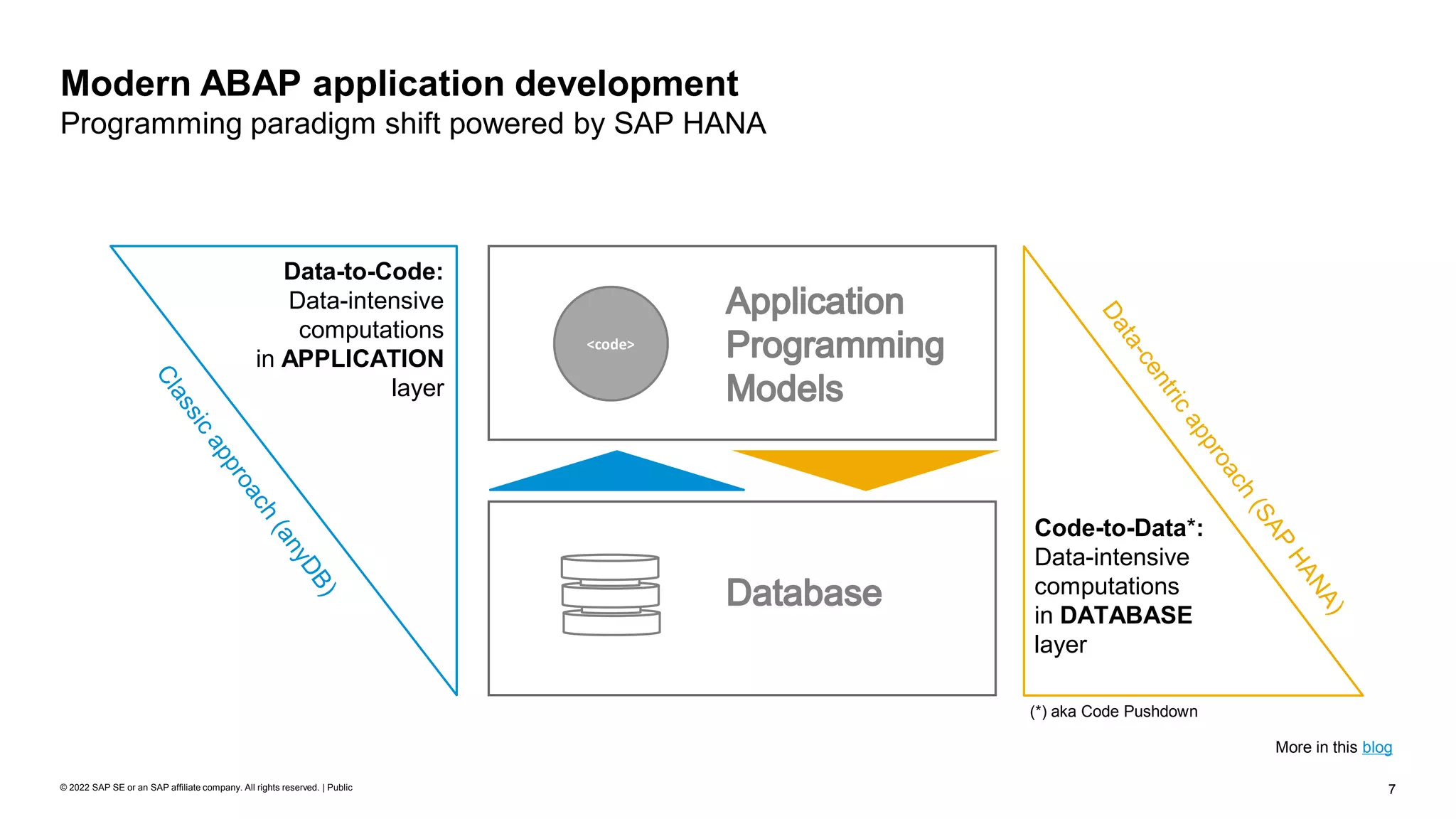 Modern ABAP application development
Programming paradigm shift powered by SAP HANA

Data-to-Code:
Data-intensive computations in APPLICATION layer

Classic approach (anyDB)

<code>

Application Programming Models

Database

Data-centric approach (SAP HANA)

Code-to-Data*:
Data-intensive computations in DATABASE layer

(*) aka Code Pushdown

More in this blog

© 2022 SAP SE or an SAP affiliate company. All rights reserved. | Public

7